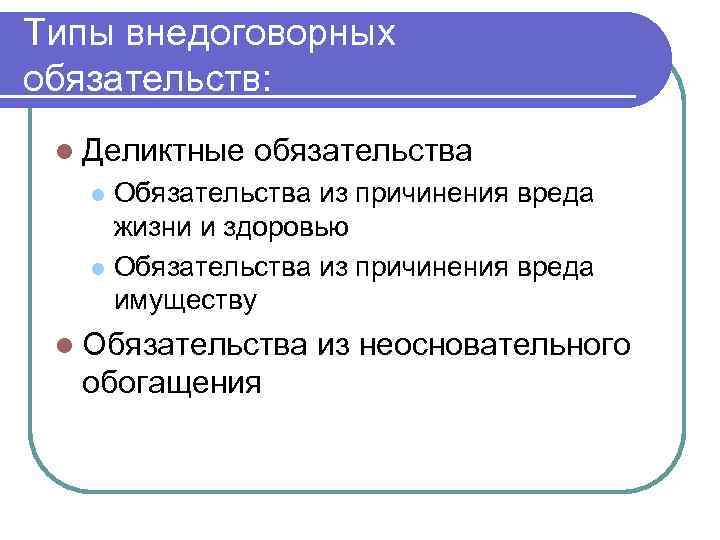 Типы внедоговорных обязательств:

Деликтные обязательства

Обязательства из причинения вреда жизни и здоровью

Обязательства из причинения вреда имуществу

Обязательства из неосновательного обогащения